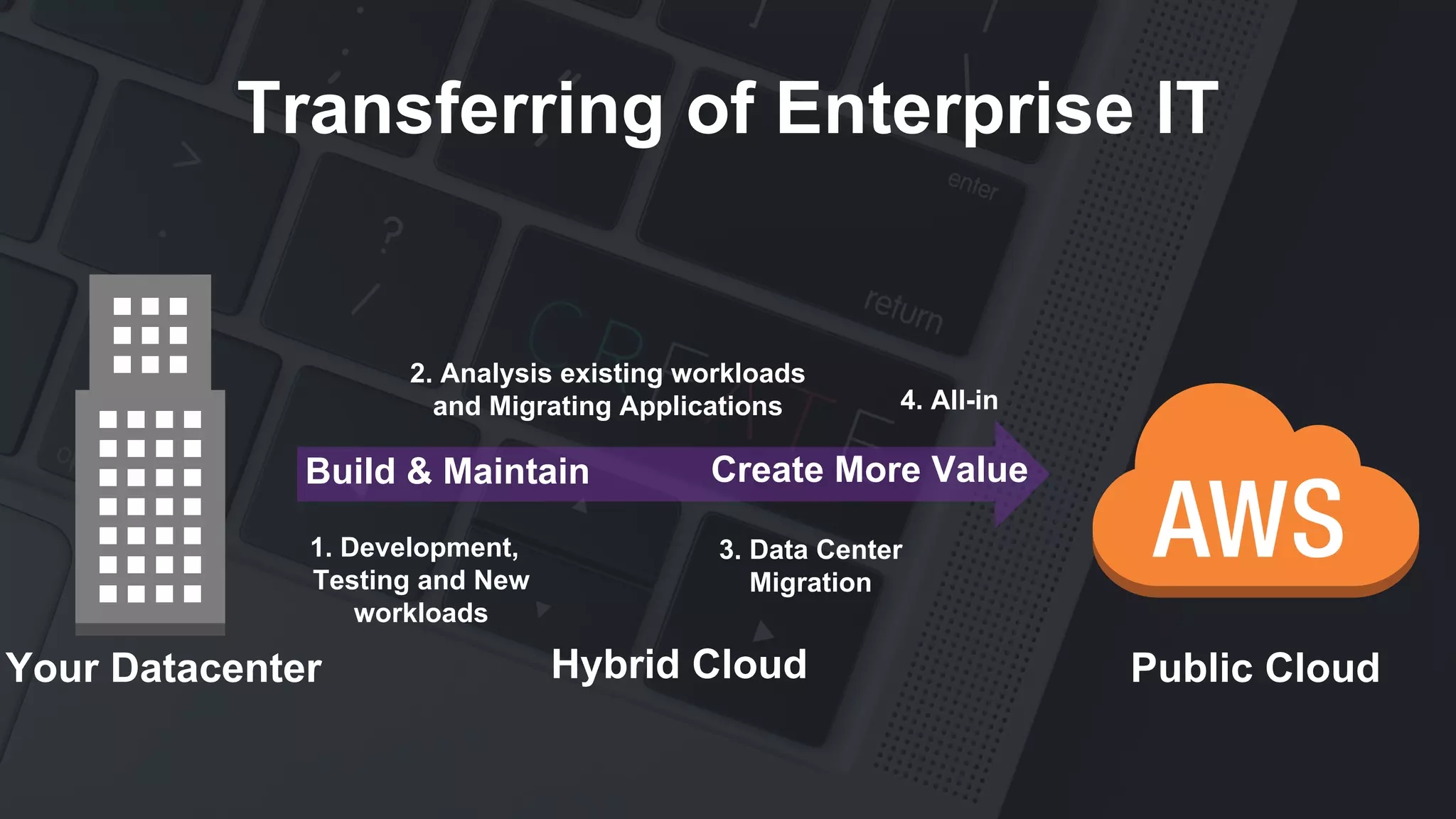 Transferring of Enterprise IT

enter

return

2. Analysis existing workloads and Migrating Applications

4. All-in

Build & Maintain

Create More Value

AWS

1. Development, Testing and New workloads

3. Data Center Migration

Your Datacenter

Hybrid Cloud

Public Cloud